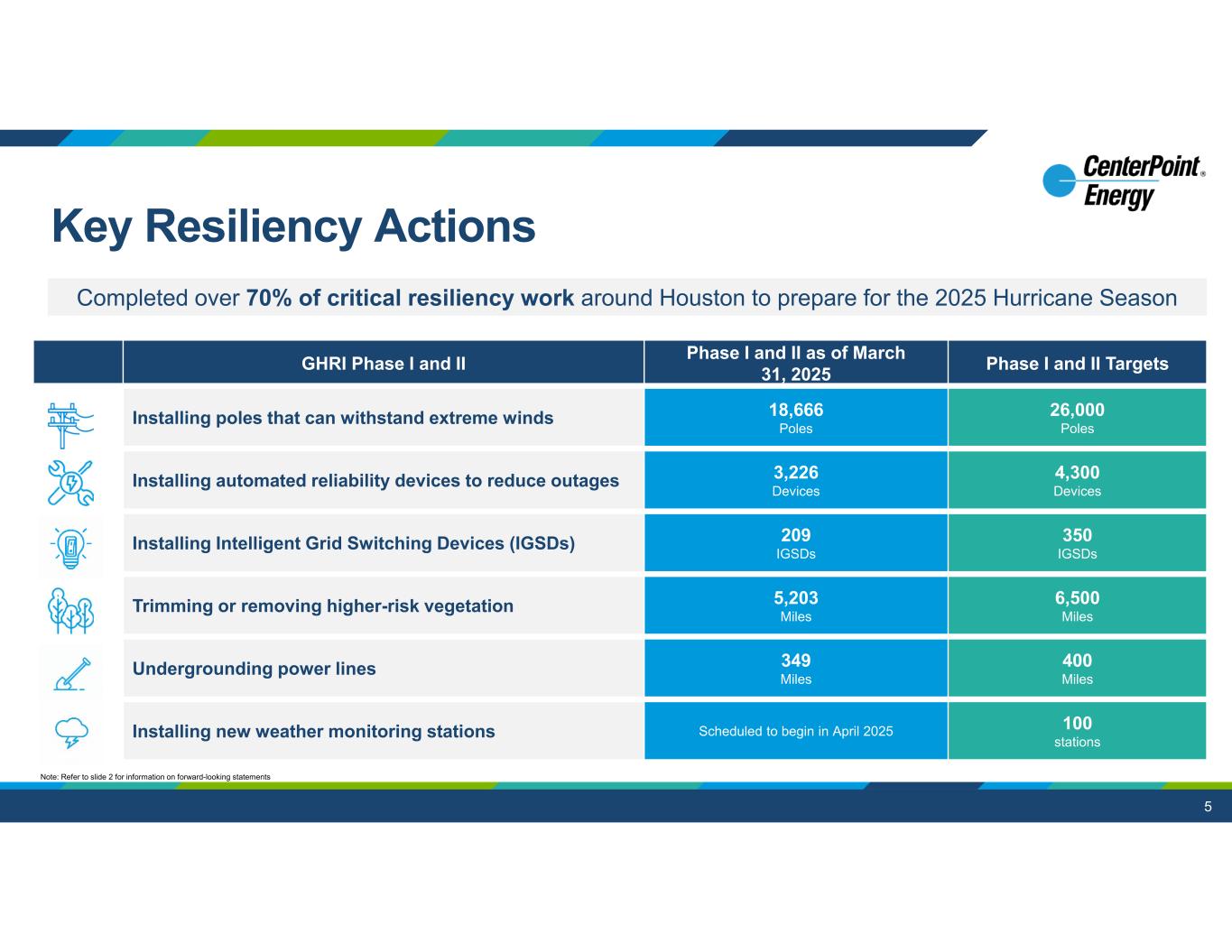 CenterPoint® Energy

Key Resiliency Actions

Completed over 70% of critical resiliency work around Houston to prepare for the 2025 Hurricane Season

| GHRI Phase I and II | Phase I and II as of March 31, 2025 | Phase I and II Targets |
|---|---|---|
| Installing poles that can withstand extreme winds | 18,666 Poles | 26,000 Poles |
| Installing automated reliability devices to reduce outages | 3,226 Devices | 4,300 Devices |
| Installing Intelligent Grid Switching Devices (IGSDs) | 209 IGSDs | 350 IGSDs |
| Trimming or removing higher-risk vegetation | 5,203 Miles | 6,500 Miles |
| Undergrounding power lines | 349 Miles | 400 Miles |
| Installing new weather monitoring stations | Scheduled to begin in April 2025 | 100 stations |

Note: Refer to slide 2 for information on forward-looking statements

5